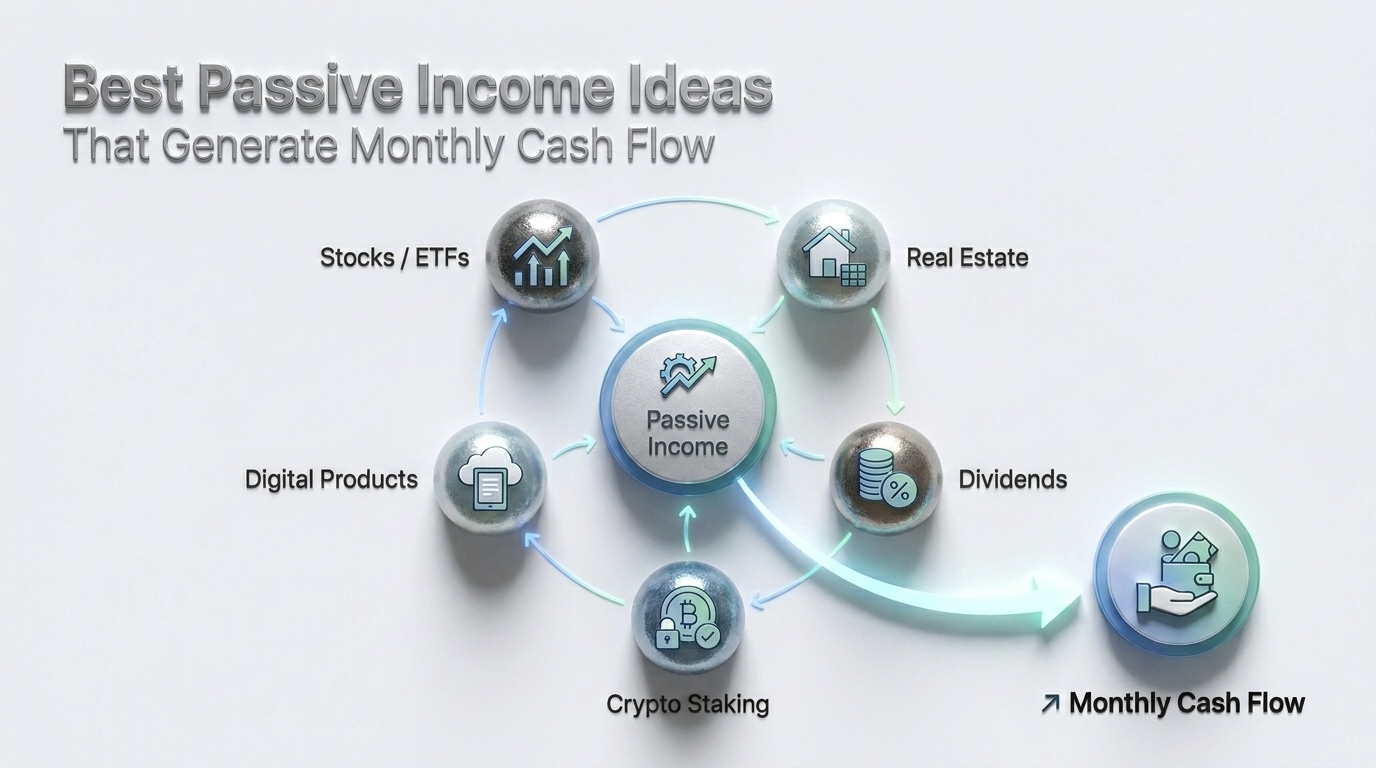 Best Passive Income Ideas
That Generate Monthly Cash Flow

Stocks / ETFs

Real Estate

Passive Income

Digital Products

Dividends

Crypto Staking

↗ Monthly Cash Flow